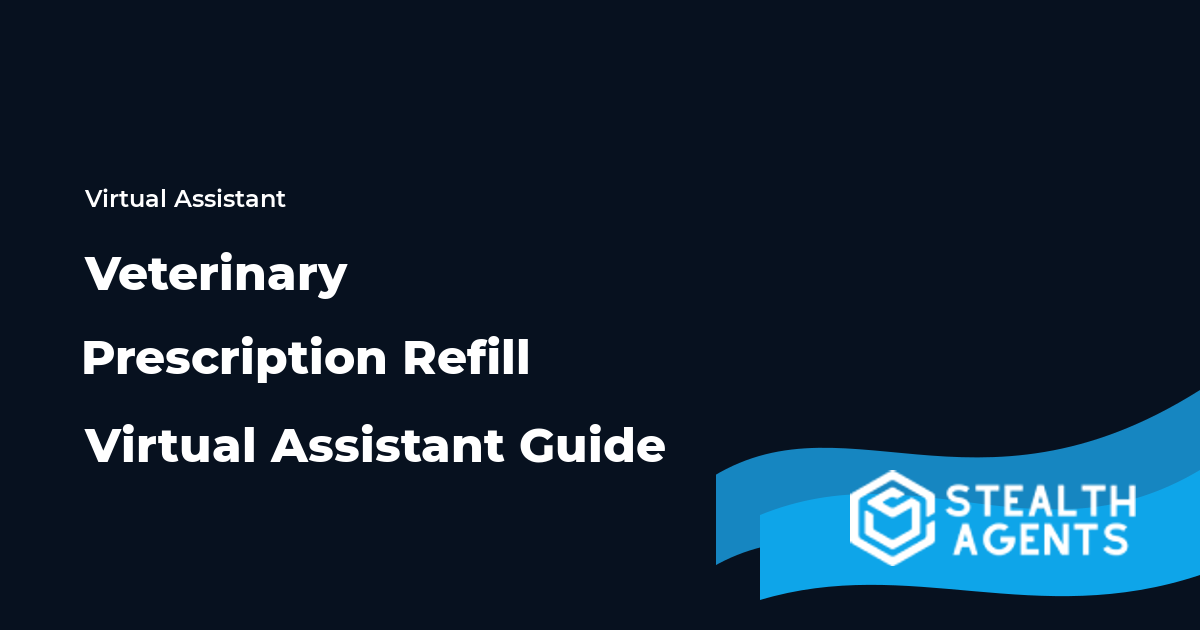 Virtual Assistant

Veterinary

Prescription Refill

Virtual Assistant Guide

STEALTH
AGENTS